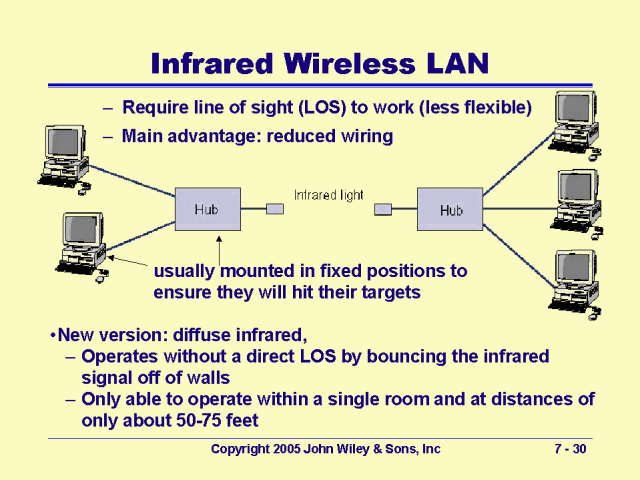 Infrared Wireless LAN

– Require line of sight (LOS) to work (less flexible)

– Main advantage: reduced wiring

Hub

Infrared light

Hub

usually mounted in fixed positions to ensure they will hit their targets

•New version: diffuse infrared,

– Operates without a direct LOS by bouncing the infrared signal off of walls

– Only able to operate within a single room and at distances of only about 50-75 feet

Copyright 2005 John Wiley & Sons, Inc

7 - 30